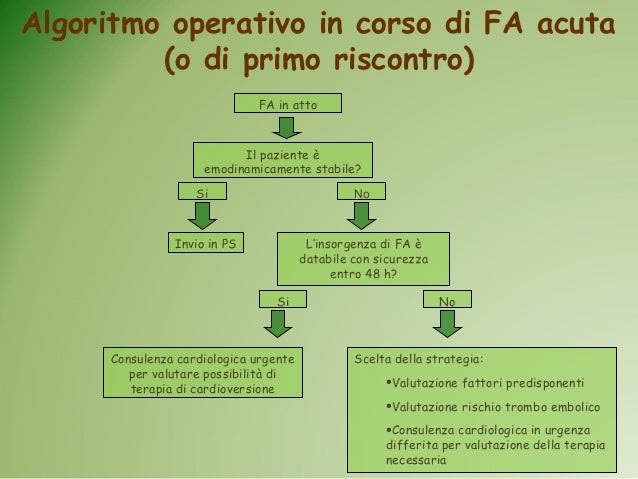 Algoritmo operativo in corso di FA acuta (o di primo riscontro)

FA in atto

Il paziente è emodinamicamente stabile?

Si

No

Invio in PS

L'insorgenza di FA è databile con sicurezza entro 48 h?

Si

No

Consulenza cardiologica urgente per valutare possibilità di terapia di cardioversione

Scelta della strategia:

•Valutazione fattori predisponenti

•Valutazione rischio trombo embolico

•Consulenza cardiologica in urgenza differita per valutazione della terapia necessaria